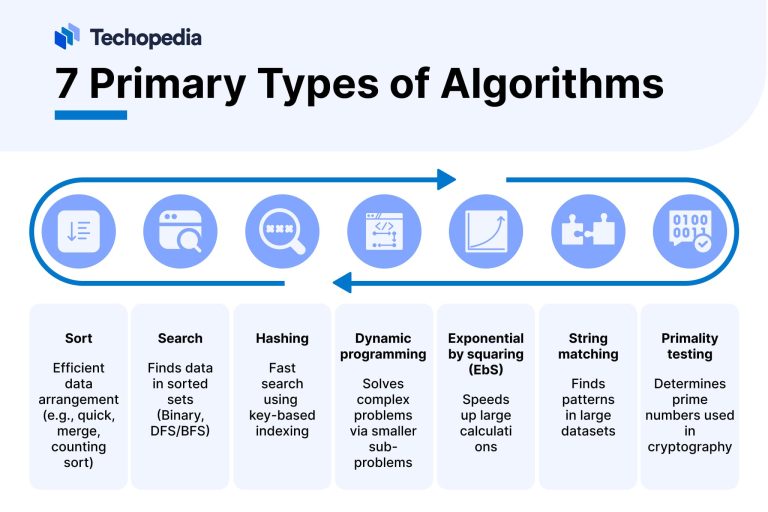 Techopedia

7 Primary Types of Algorithms

0100
0011

Sort

Efficient data arrangement (e.g., quick, merge, counting sort)

Search

Finds data in sorted sets (Binary, DFS/BFS)

Hashing

Fast search using key-based indexing

Dynamic programming

Solves complex problems via smaller sub-problems

Exponential by squaring (EbS)

Speeds up large calculati ons

String matching

Finds patterns in large datasets

Primality testing

Determines prime numbers used in cryptography